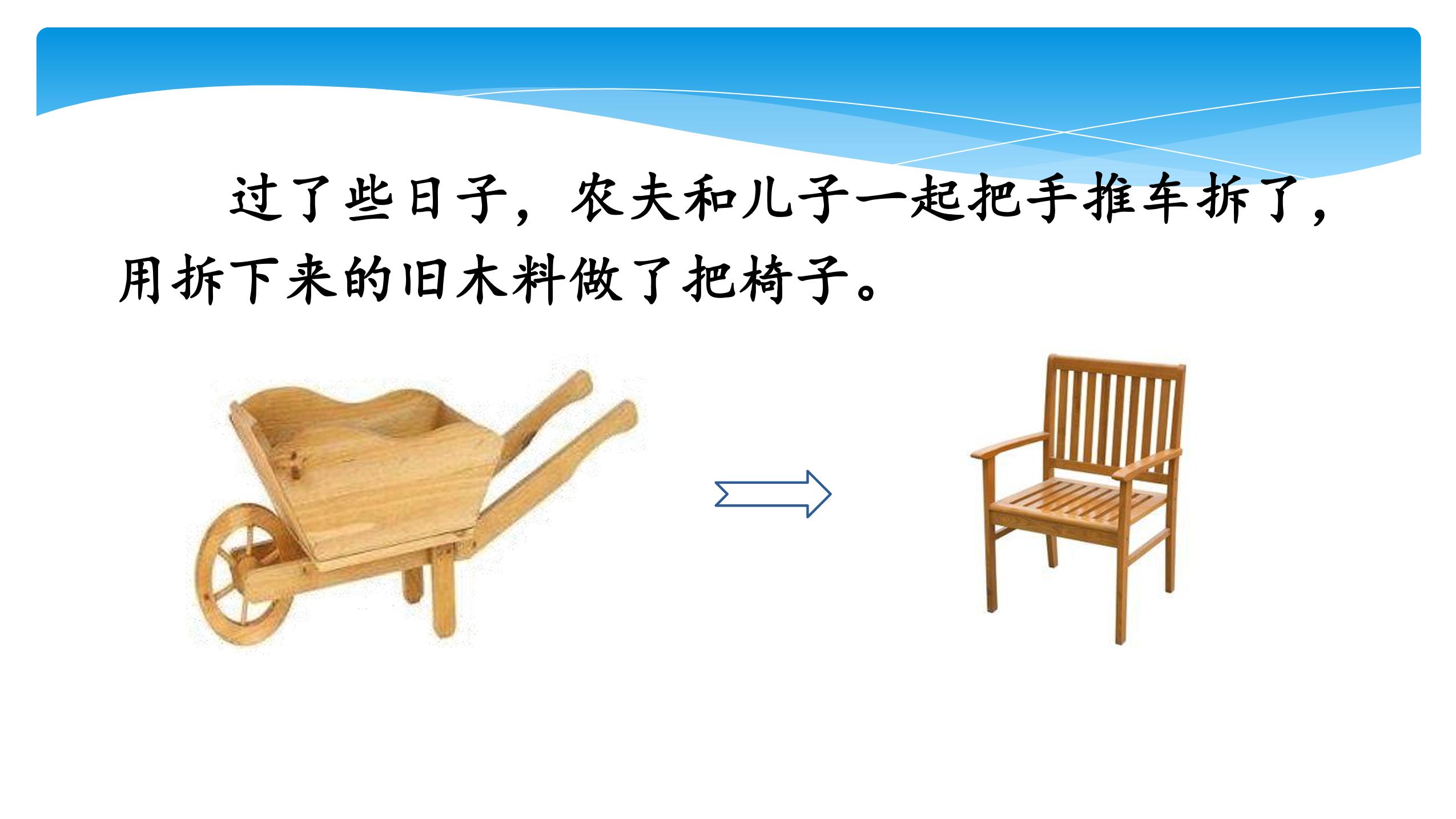 过了些日子，农夫和儿子一起把手推车拆了，用拆下来的旧木料做了把椅子。